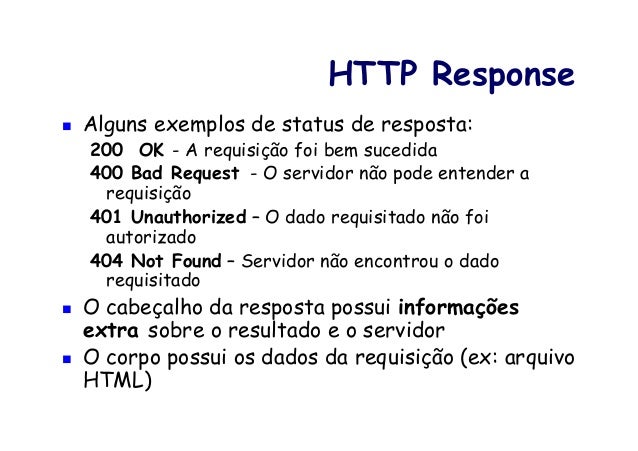 HTTP Response

Alguns exemplos de status de resposta:

200 OK - A requisição foi bem sucedida

400 Bad Request - O servidor não pode entender a requisição

401 Unauthorized – O dado requisitado não foi autorizado

404 Not Found – Servidor não encontrou o dado requisitado

O cabeçalho da resposta possui informações extra sobre o resultado e o servidor

O corpo possui os dados da requisição (ex: arquivo HTML)